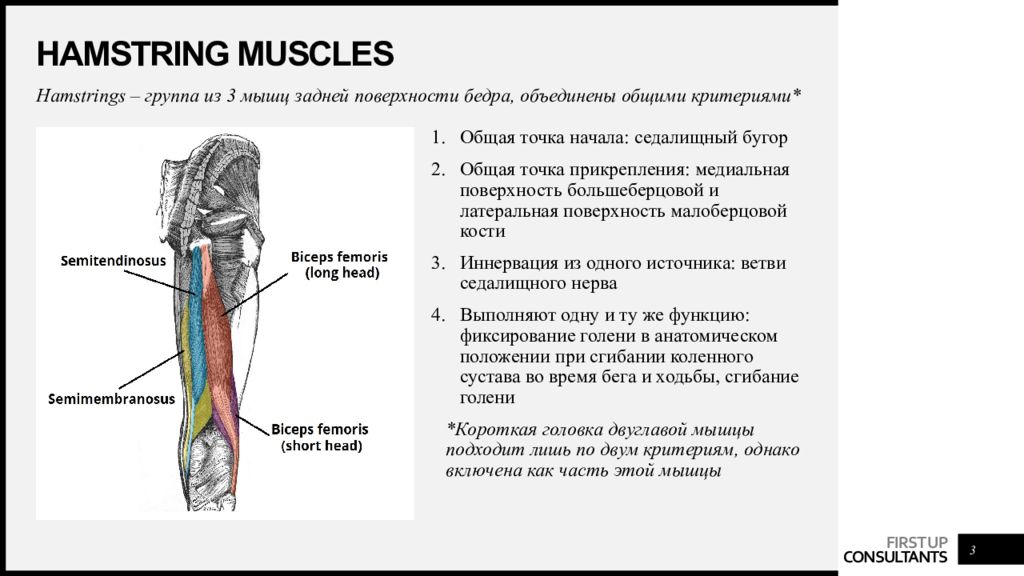 HAMSTRING MUSCLES

Hamstrings – группа из 3 мышц задней поверхности бедра, объединены общими критериями*

Semitendinosus

Biceps femoris (long head)

Semimembranosus

Biceps femoris (short head)

1. Общая точка начала: седалищный бугор

2. Общая точка прикрепления: медиальная поверхность большеберцовой и латеральная поверхность малоберцовой кости

3. Иннервация из одного источника: ветви седалищного нерва

4. Выполняют одну и ту же функцию: фиксирование голени в анатомическом положении при сгибании коленного сустава во время бега и ходьбы, сгибание голени

*Короткая головка двуглавой мышцы подходит лишь по двум критериям, однако включена как часть этой мышцы

FIRSTUP CONSULTANTS

3